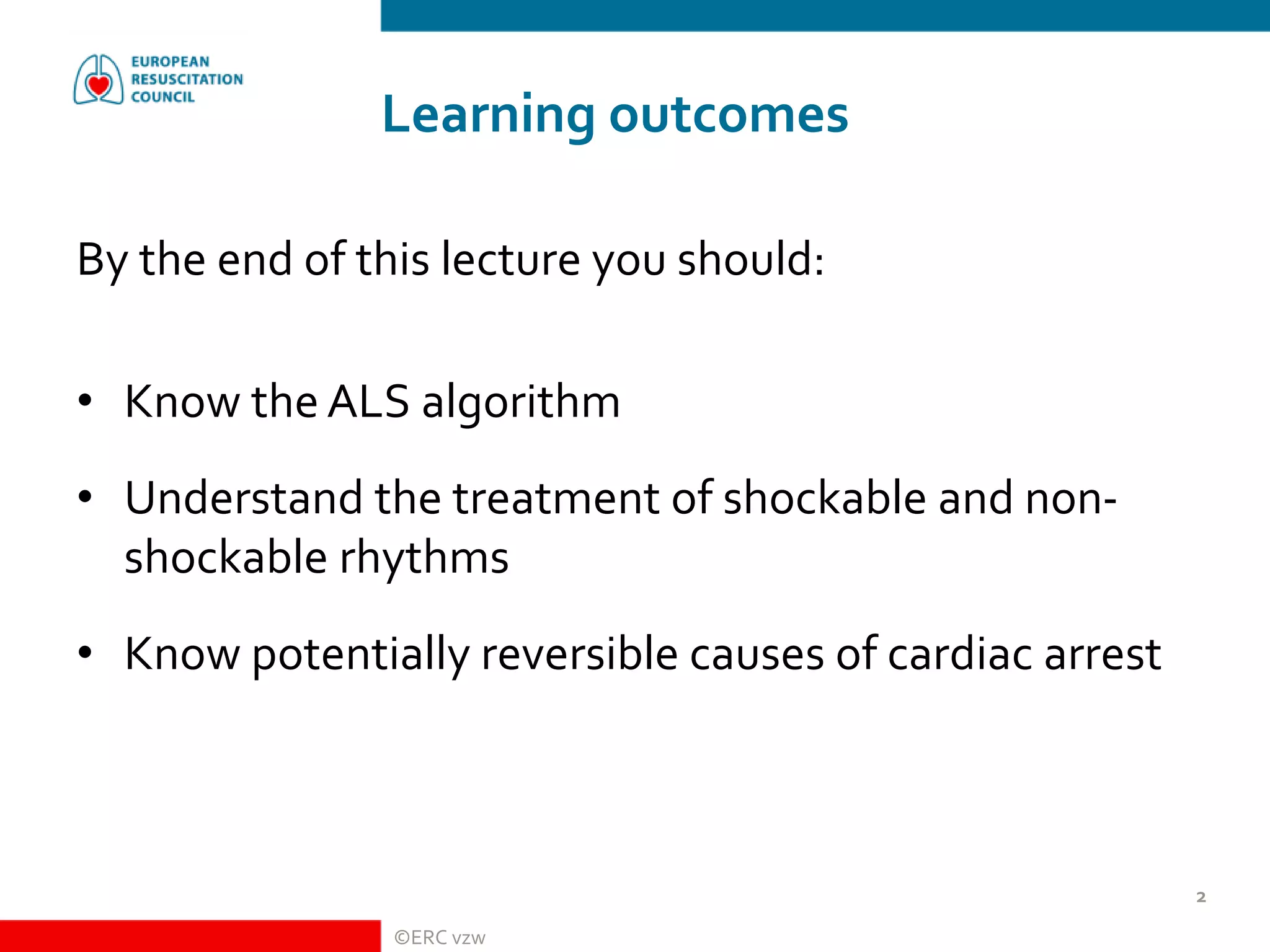 EUROPEAN
RESUSCITATION
COUNCIL

Learning outcomes

By the end of this lecture you should:

• Know the ALS algorithm

• Understand the treatment of shockable and non-shockable rhythms

• Know potentially reversible causes of cardiac arrest

2

©ERC vzw